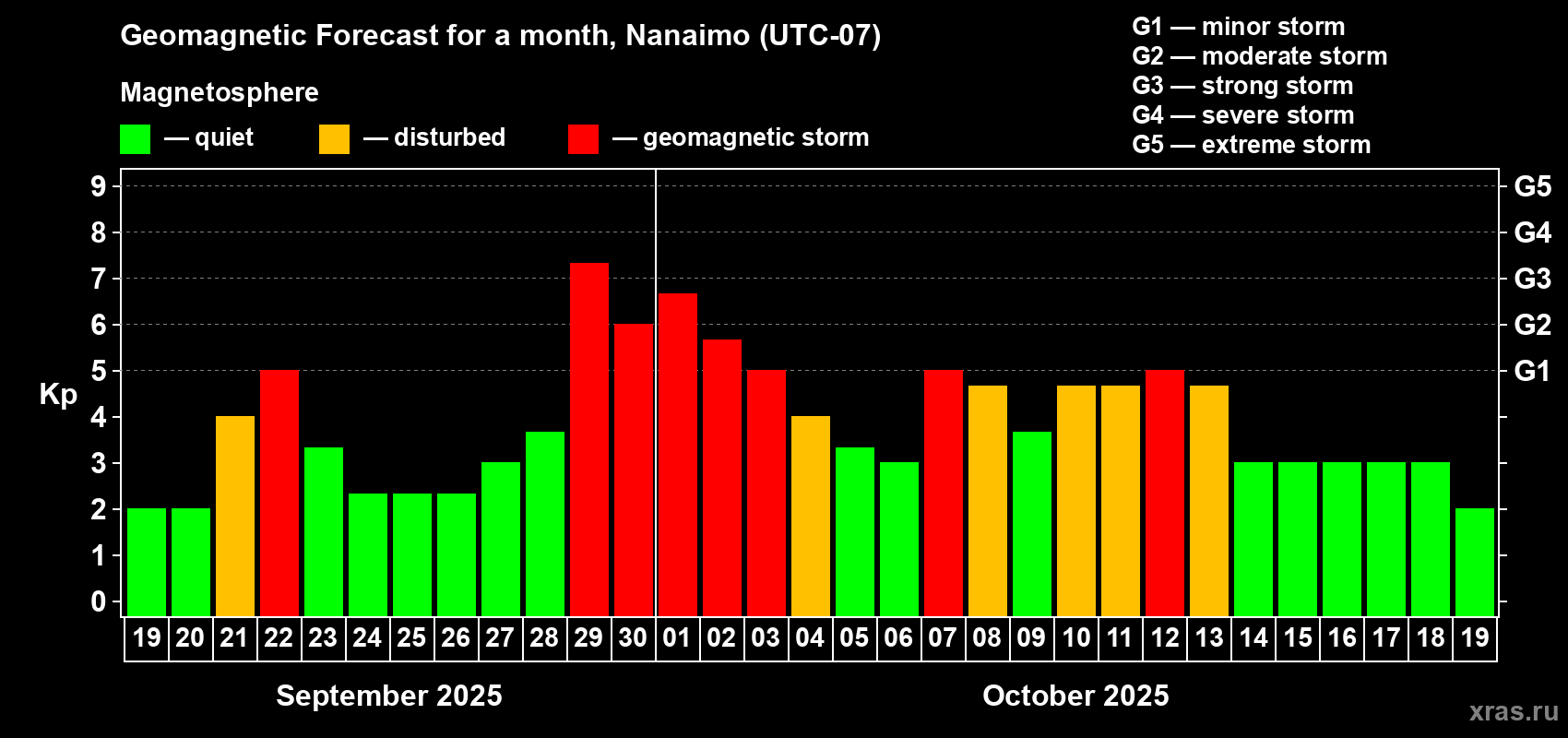 Geomagnetic Forecast for a month, Nanaimo (UTC-07)

Magnetosphere

— quiet — disturbed — geomagnetic storm

G1 — minor storm
G2 — moderate storm
G3 — strong storm
G4 — severe storm
G5 — extreme storm

Kp

9
8
7
6
5
4
3
2
1
0

G5
G4
G3
G2
G1

19 20 21 22 23 24 25 26 27 28 29 30 01 02 03 04 05 06 07 08 09 10 11 12 13 14 15 16 17 18 19

September 2025

October 2025

xras.ru